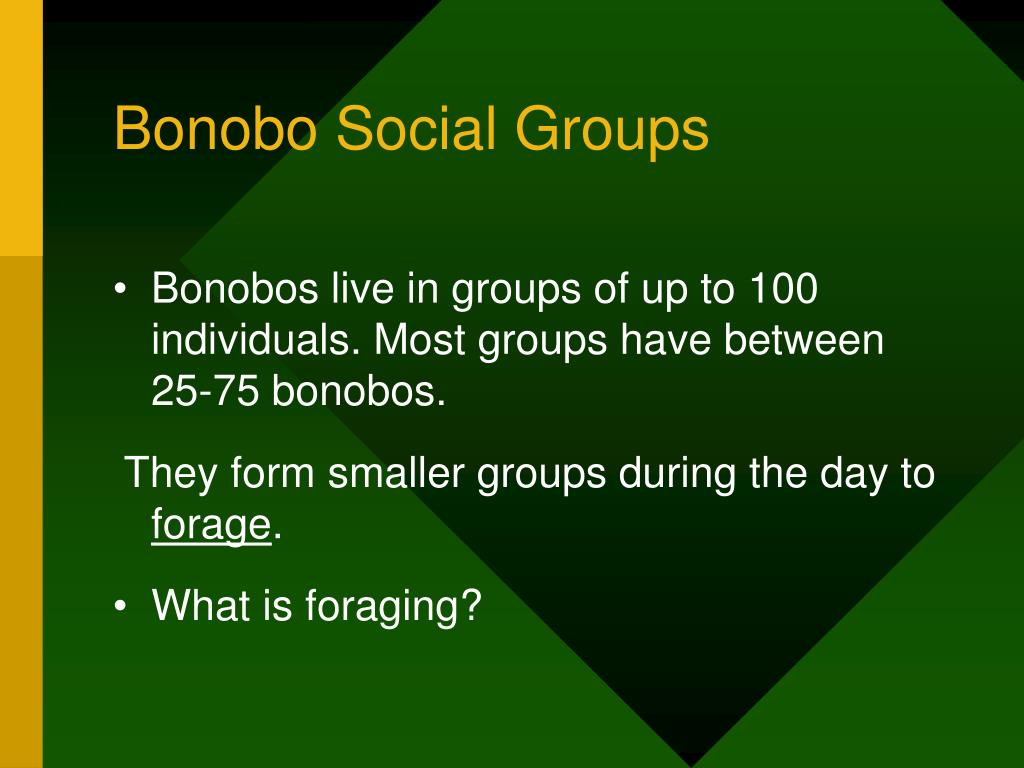 Bonobo Social Groups

• Bonobos live in groups of up to 100 individuals. Most groups have between 25-75 bonobos.

They form smaller groups during the day to forage.

• What is foraging?